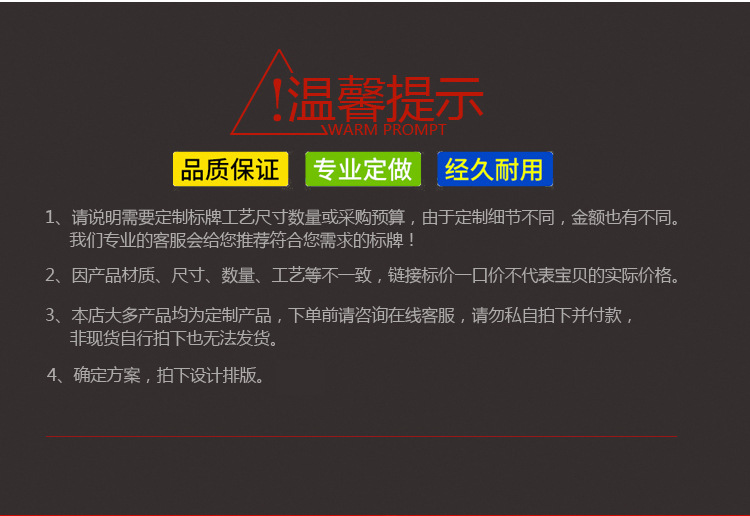 !温馨提示
WARM PROMPT

品质保证 专业定做 经久耐用

1、请说明需要定制标牌工艺尺寸数量或采购预算，由于定制细节不同，金额也有不同。我们专业的客服会给您推荐符合您需求的标牌！

2、因产品材质、尺寸、数量、工艺等不一致，链接标价一口价不代表宝贝的实际价格。

3、本店大多产品均为定制产品，下单前请咨询在线客服，请勿私自拍下并付款，非现货自行拍下也无法发货。

4、确定方案，拍下设计排版。